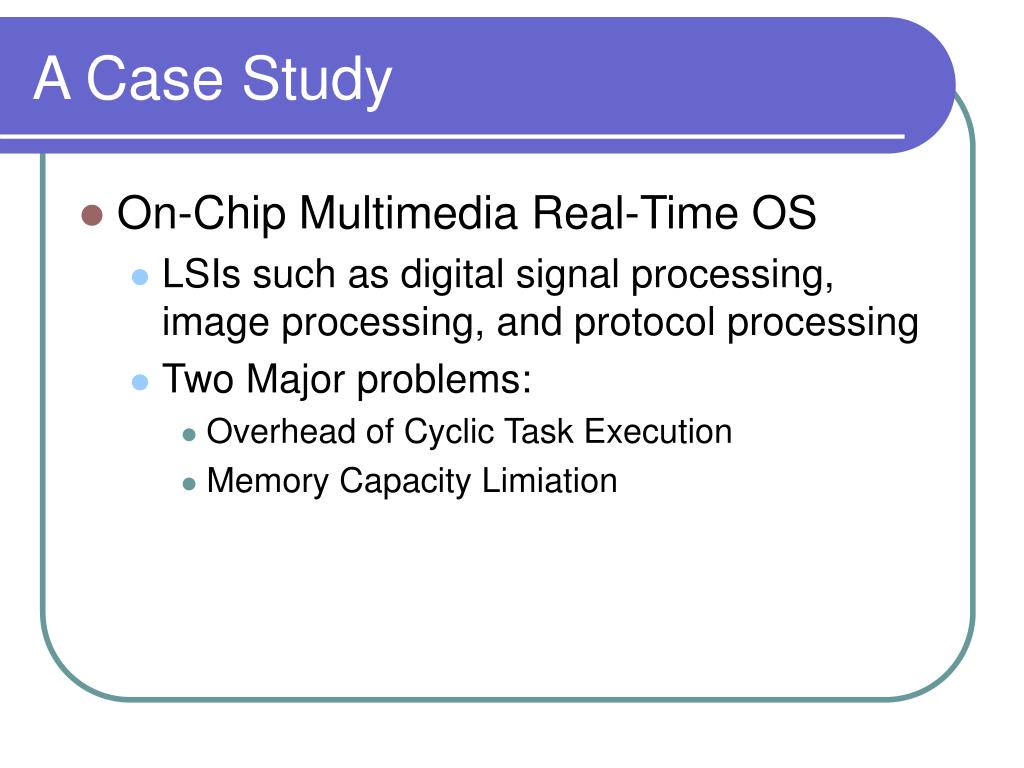 A Case Study

On-Chip Multimedia Real-Time OS

LSIs such as digital signal processing, image processing, and protocol processing

Two Major problems:

Overhead of Cyclic Task Execution

Memory Capacity Limiation